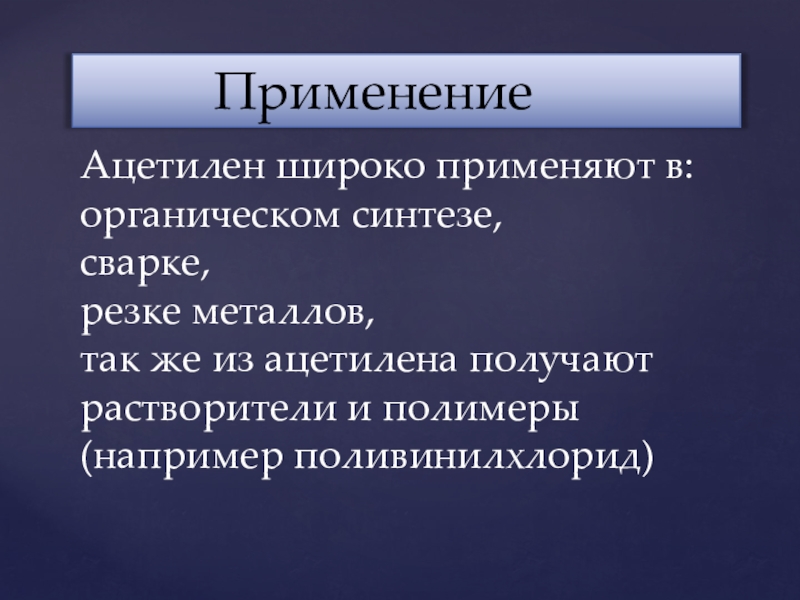 Применение

Ацетилен широко применяют в:
органическом синтезе,
сварке,
резке металлов,
так же из ацетилена получают растворители и полимеры (например поливинилхлорид)